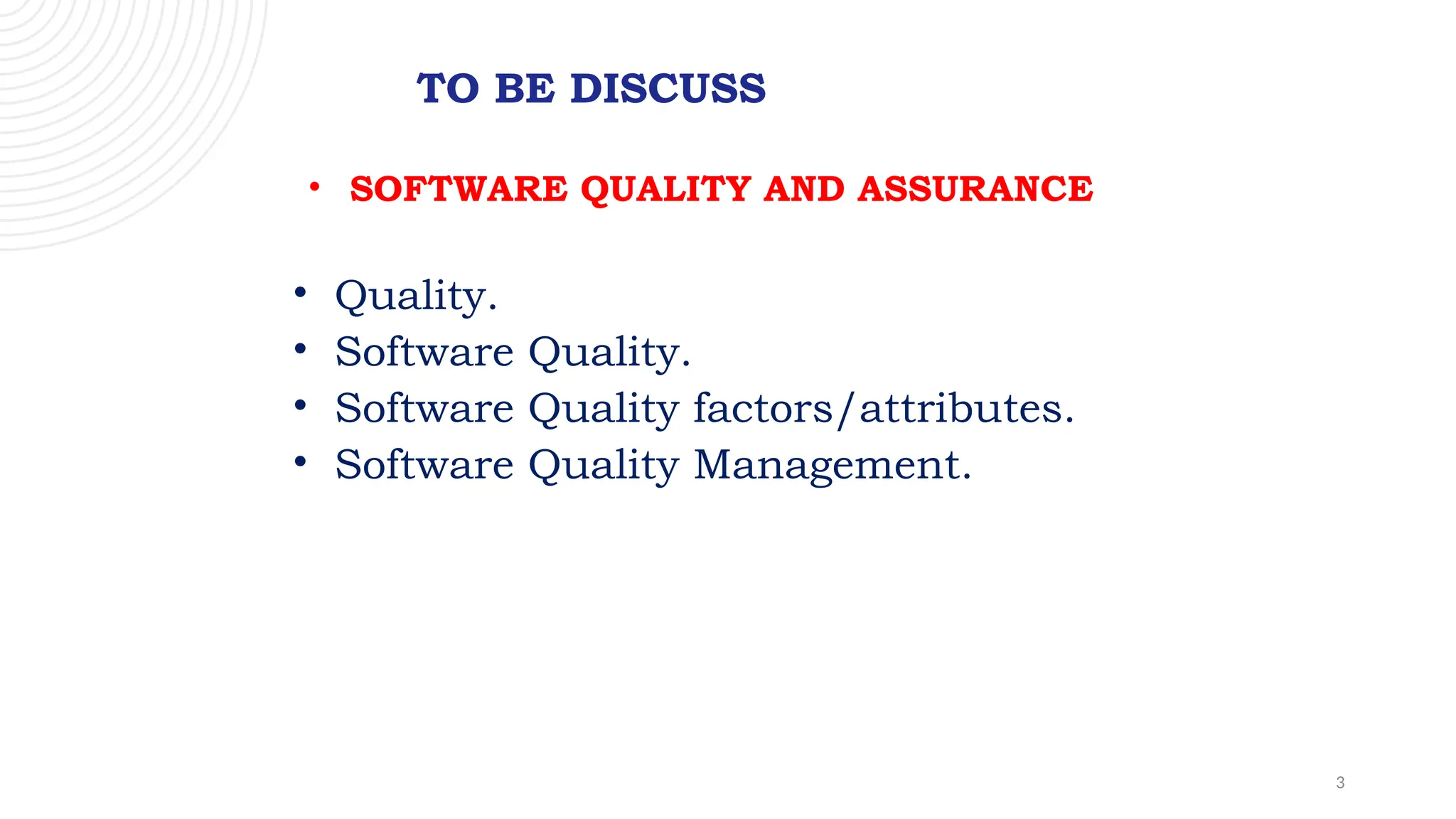 TO BE DISCUSS

• SOFTWARE QUALITY AND ASSURANCE

• Quality.
• Software Quality.
• Software Quality factors/attributes.
• Software Quality Management.

3